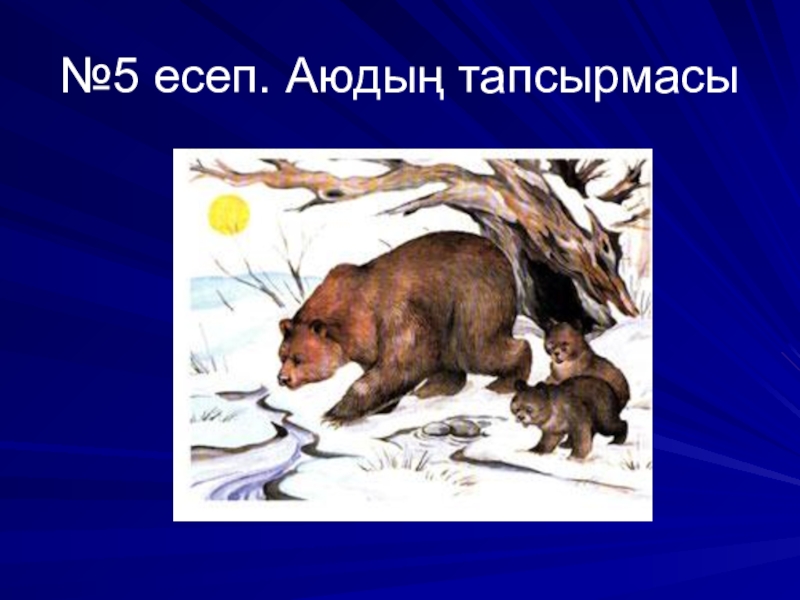 №5 есеп. Аюдың тапсырмасы